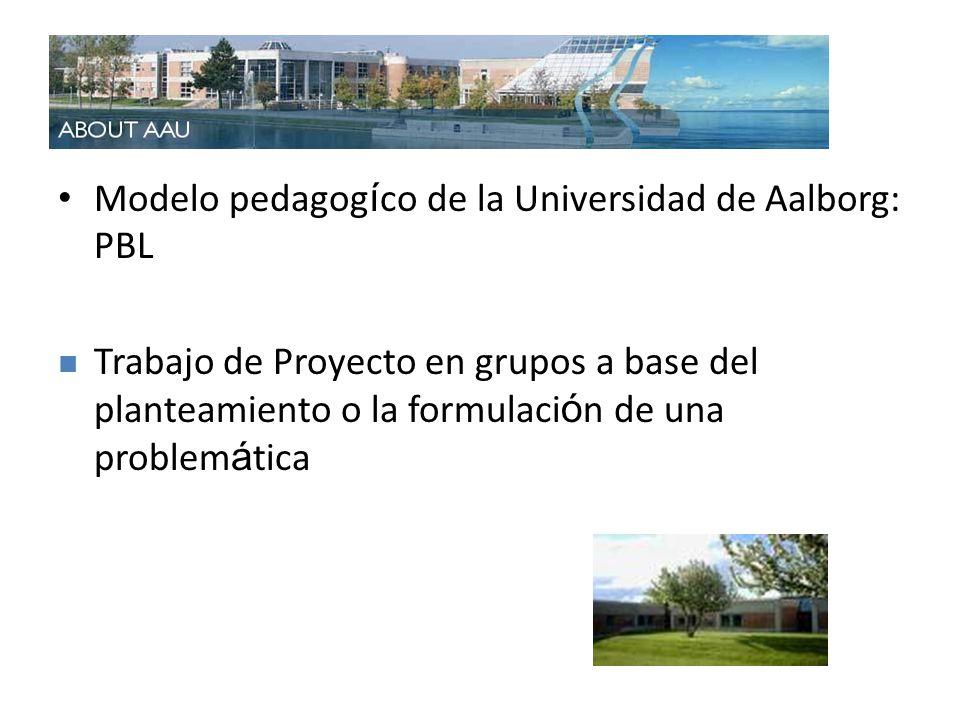 ABOUT AAU

• Modelo pedagogíco de la Universidad de Aalborg: PBL

▪ Trabajo de Proyecto en grupos a base del planteamiento o la formulación de una problemática